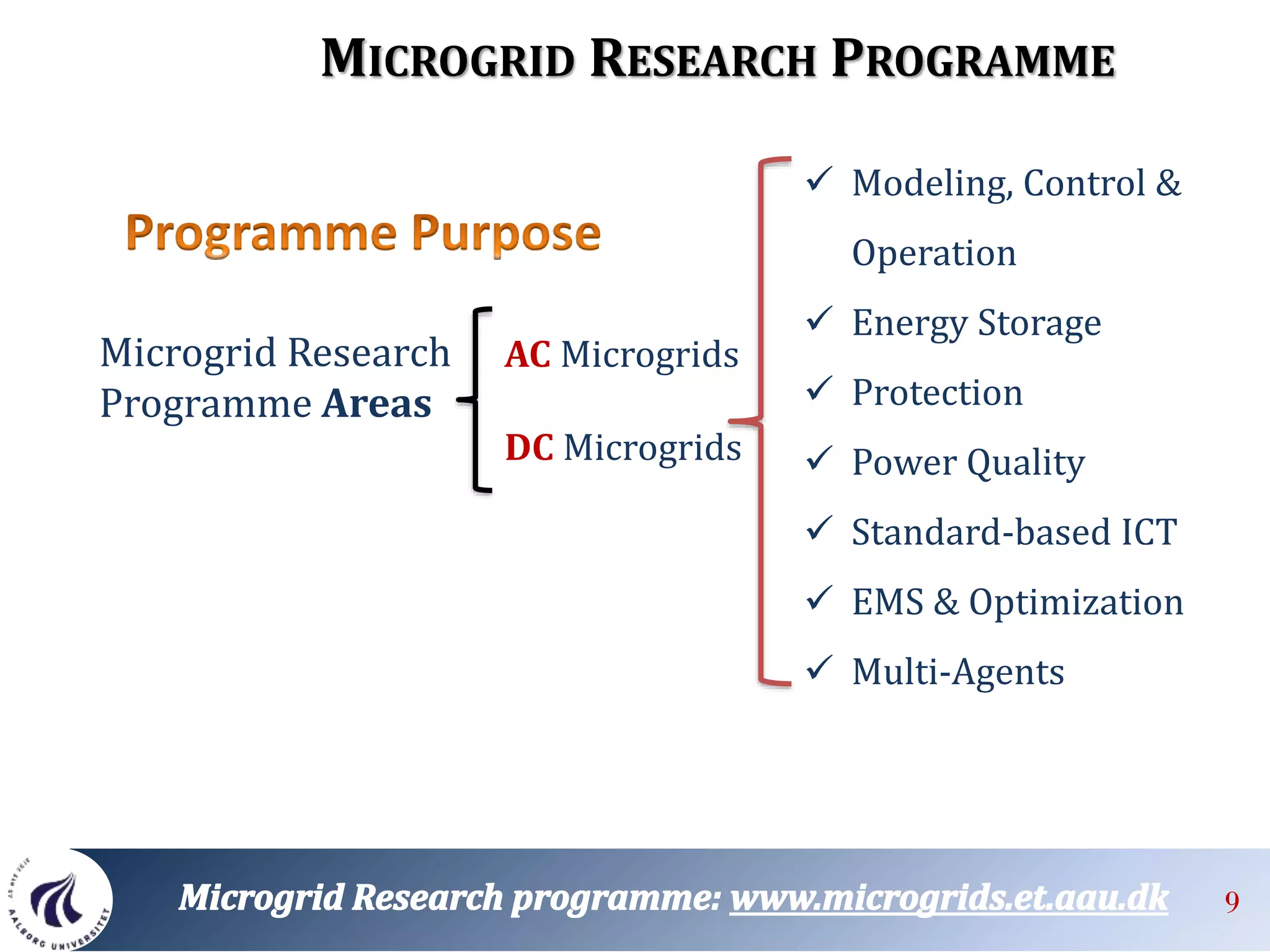 MICROGRID RESEARCH PROGRAMME

Programme Purpose

Microgrid Research Programme Areas

AC Microgrids

DC Microgrids

✓ Modeling, Control & Operation

✓ Energy Storage

✓ Protection

✓ Power Quality

✓ Standard-based ICT

✓ EMS & Optimization

✓ Multi-Agents

AALBORG UNIVERSITET

Microgrid Research programme: www.microgrids.et.aau.dk

9